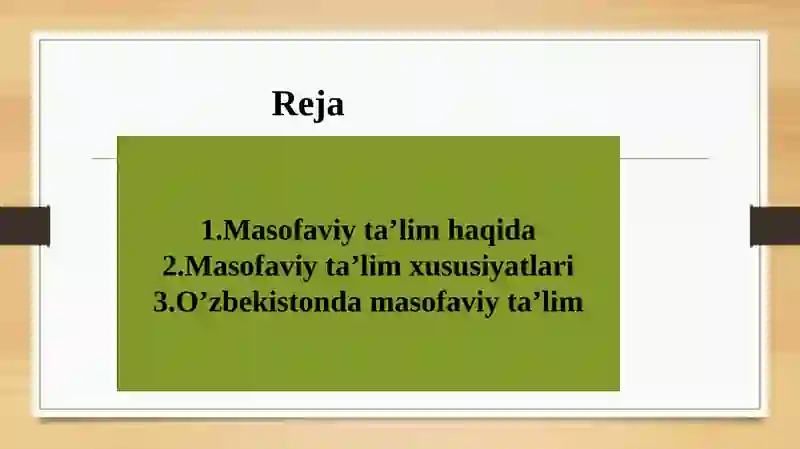 Reja

1.Masofaviy ta’lim haqida
2.Masofaviy ta’lim xususiyatlari
3.O’zbekistonda masofaviy ta’lim